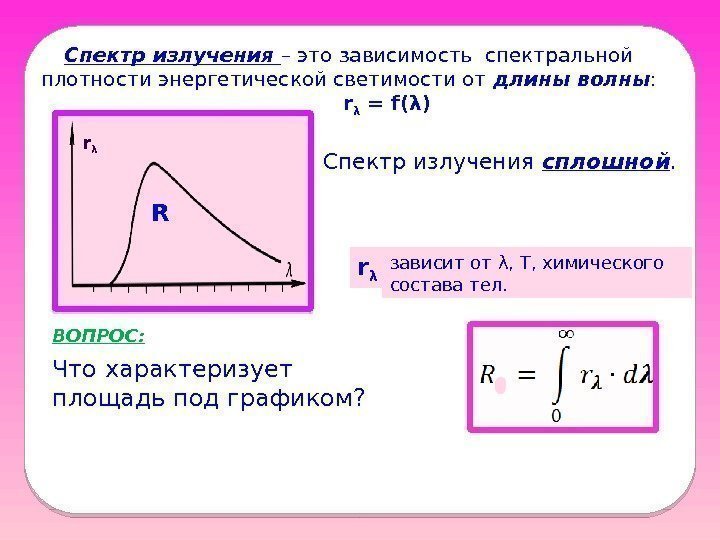 Спектр излучения – это зависимость спектральной плотности энергетической светимости от длины волны:

$r_\lambda = f(\lambda)$

$r_\lambda$

R

$\lambda$

Спектр излучения сплошной.

$r_\lambda$ зависит от λ, T, химического состава тел.

ВОПРОС:

Что характеризует площадь под графиком?

$R = \int_0^\infty r_\lambda \cdot d\lambda$